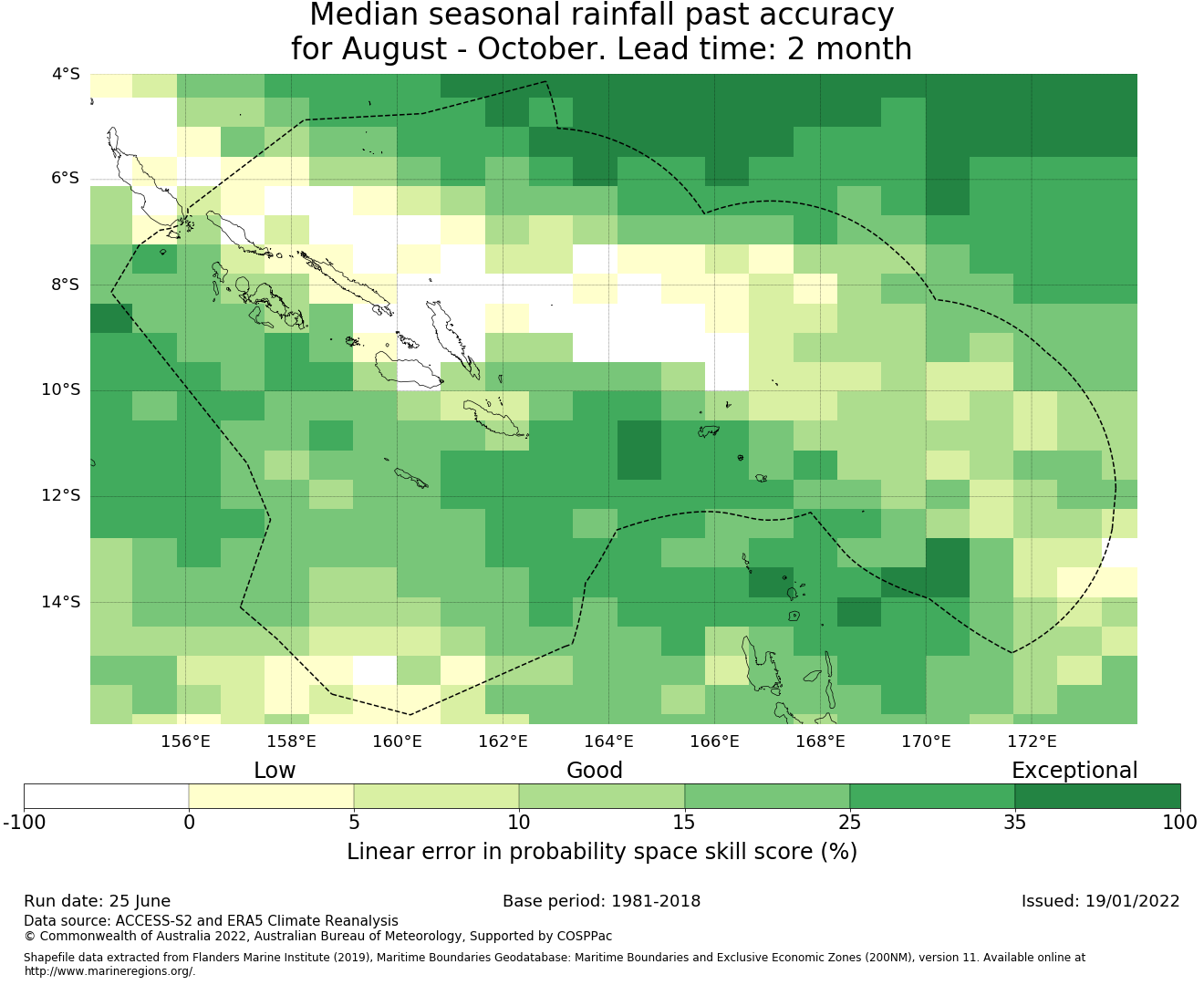 Median seasonal rainfall past accuracy
for August - October. Lead time: 2 month

4°S
6°S
8°S
10°S
12°S
14°S

156°E 158°E 160°E 162°E 164°E 166°E 168°E 170°E 172°E

Low Good Exceptional

-100 0 5 10 15 25 35 100

Linear error in probability space skill score (%)

Run date: 25 June
Base period: 1981-2018
Issued: 19/01/2022

Data source: ACCESS-S2 and ERA5 Climate Reanalysis
© Commonwealth of Australia 2022, Australian Bureau of Meteorology, Supported by COSPPac

Shapefile data extracted from Flanders Marine Institute (2019), Maritime Boundaries Geodatabase: Maritime Boundaries and Exclusive Economic Zones (200NM), version 11. Available online at http://www.marineregions.org/.